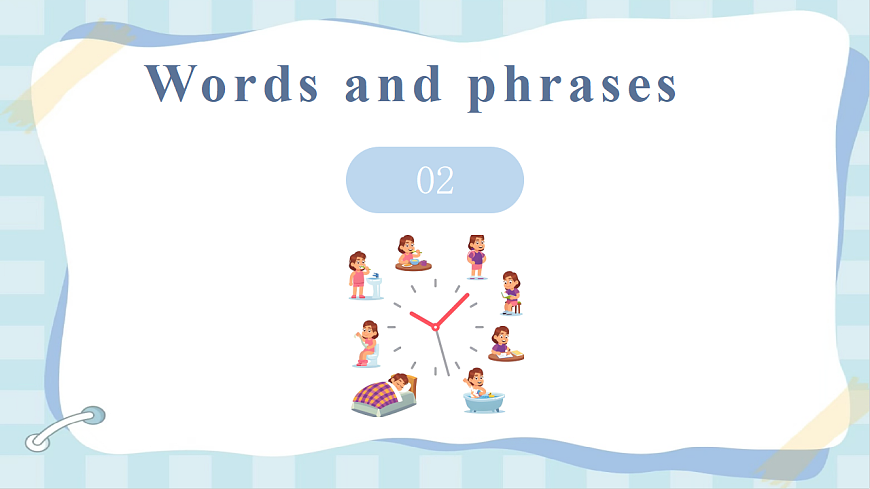 Words and phrases

02